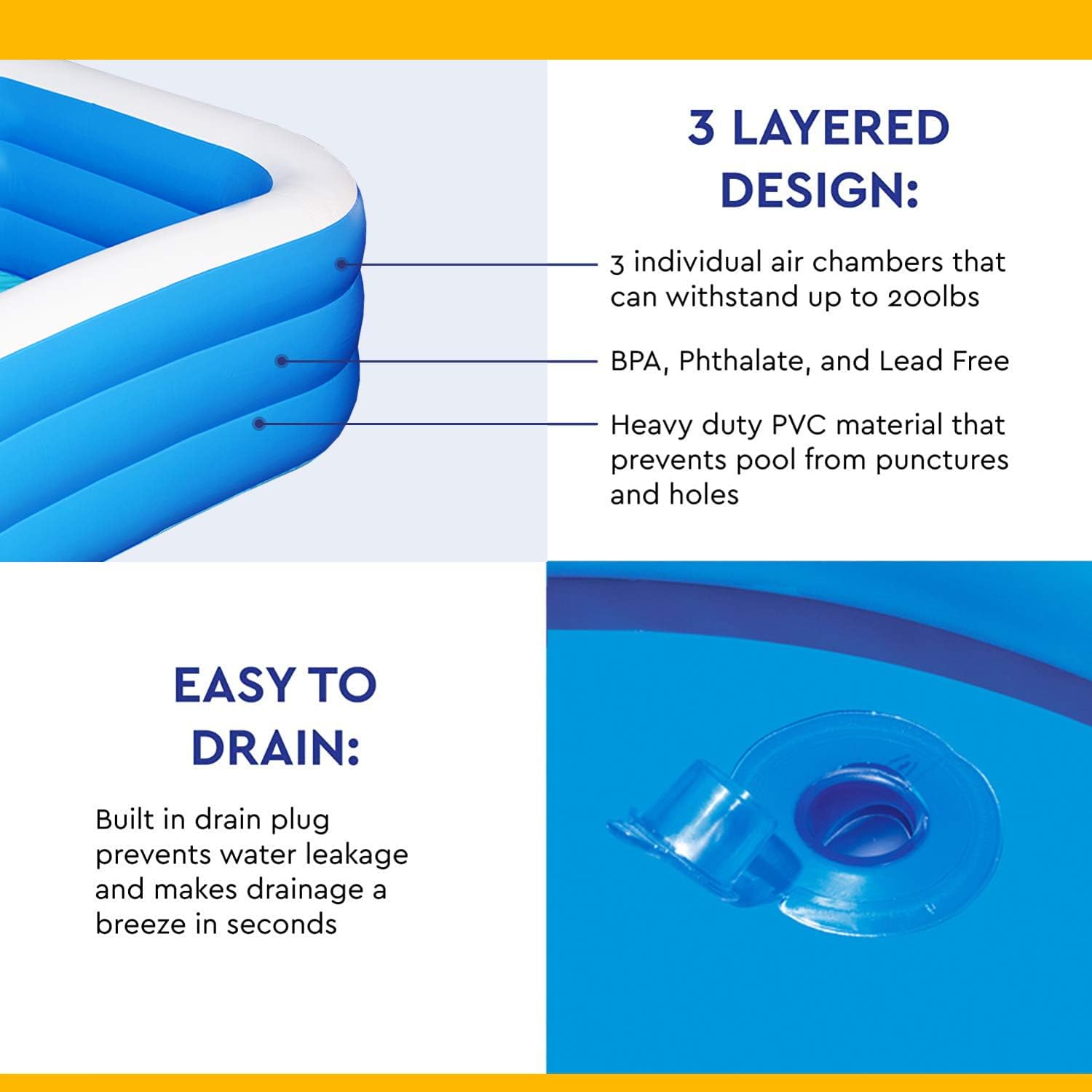 3 LAYERED DESIGN:

3 individual air chambers that can withstand up to 200lbs

BPA, Phthalate, and Lead Free

Heavy duty PVC material that prevents pool from punctures and holes

EASY TO DRAIN:

Built in drain plug prevents water leakage and makes drainage a breeze in seconds